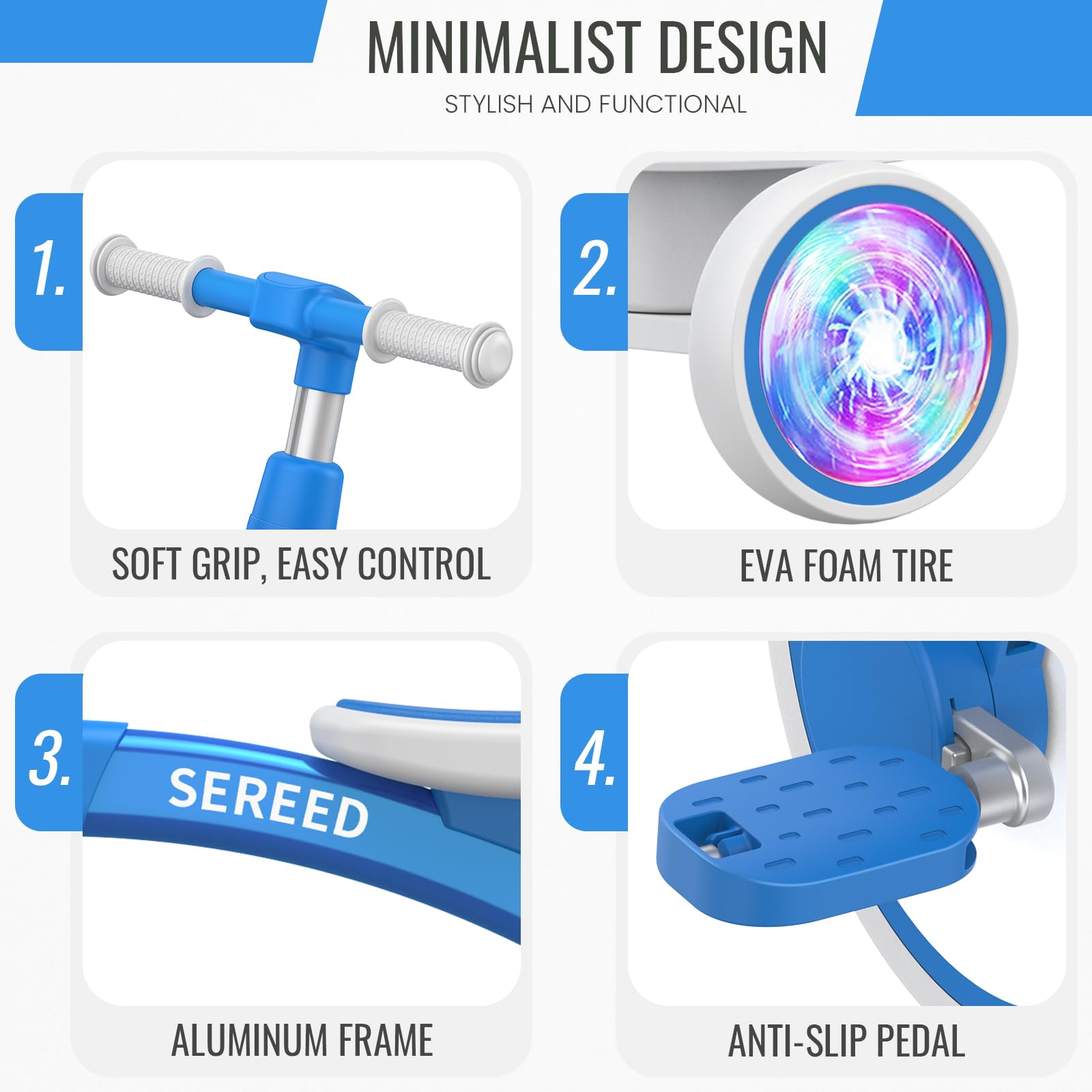 MINIMALIST DESIGN
STYLISH AND FUNCTIONAL

1.
SOFT GRIP, EASY CONTROL

2.
EVA FOAM TIRE

3.
SEREED
ALUMINUM FRAME

4.
ANTI-SLIP PEDAL